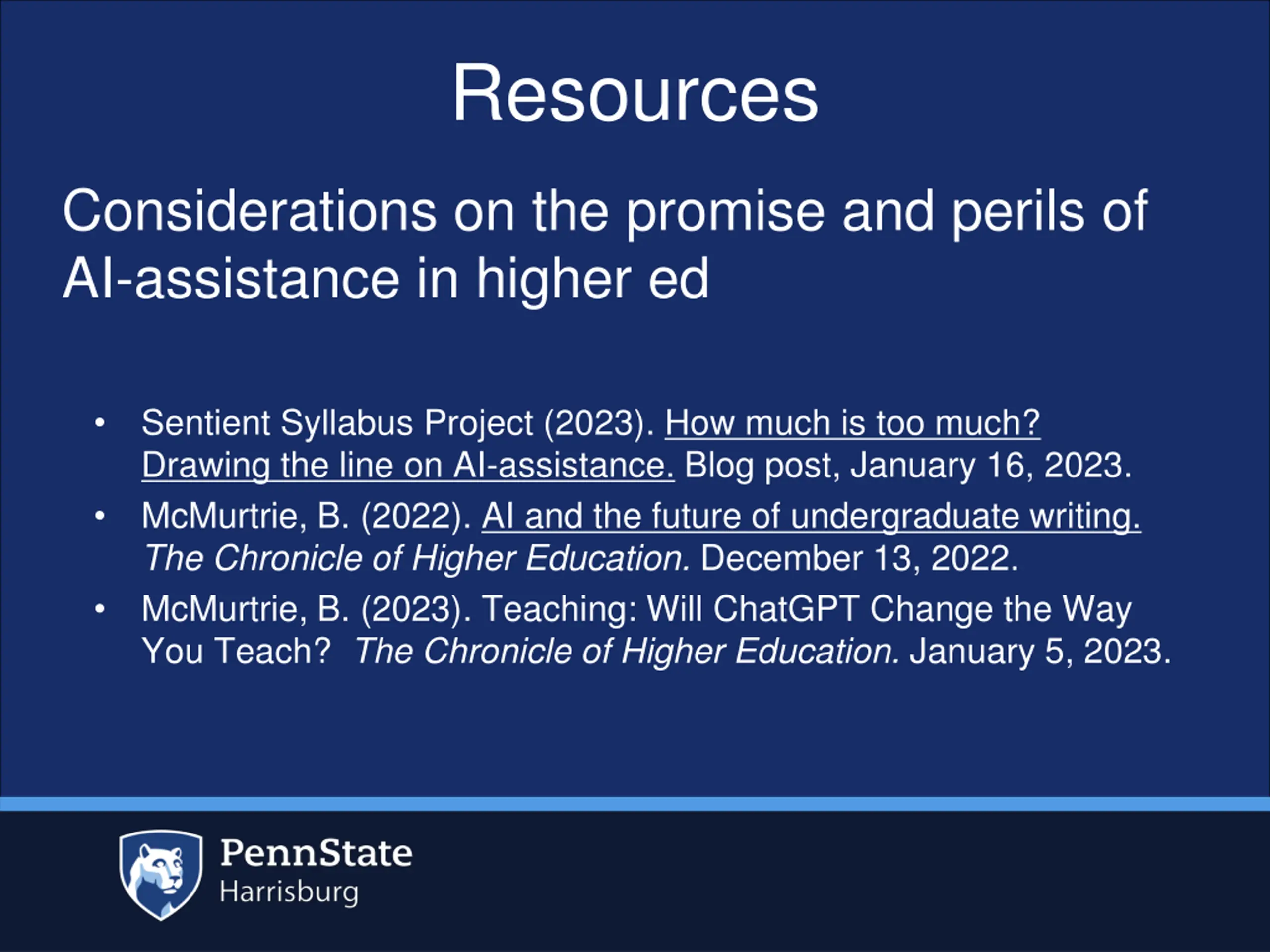 Resources

Considerations on the promise and perils of AI-assistance in higher ed

• Sentient Syllabus Project (2023). How much is too much? Drawing the line on AI-assistance. Blog post, January 16, 2023.
• McMurtrie, B. (2022). AI and the future of undergraduate writing. The Chronicle of Higher Education. December 13, 2022.
• McMurtrie, B. (2023). Teaching: Will ChatGPT Change the Way You Teach? The Chronicle of Higher Education. January 5, 2023.

PennState
Harrisburg